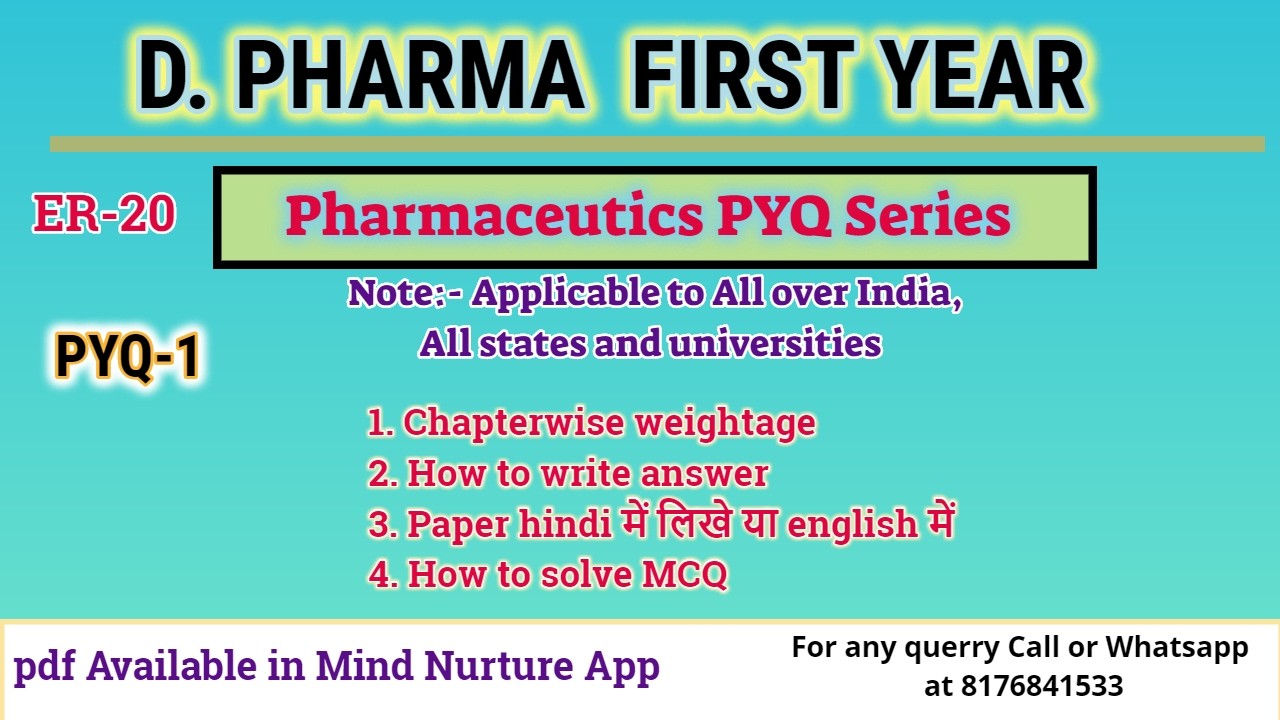 D. PHARMA FIRST YEAR

ER-20

Pharmaceutics PYQ Series

Note:- Applicable to All over India, All states and universities

PYQ-1

1. Chapterwise weightage
2. How to write answer
3. Paper hindi में लिखे या english में
4. How to solve MCQ

pdf Available in Mind Nurture App

For any querry Call or Whatsapp at 8176841533